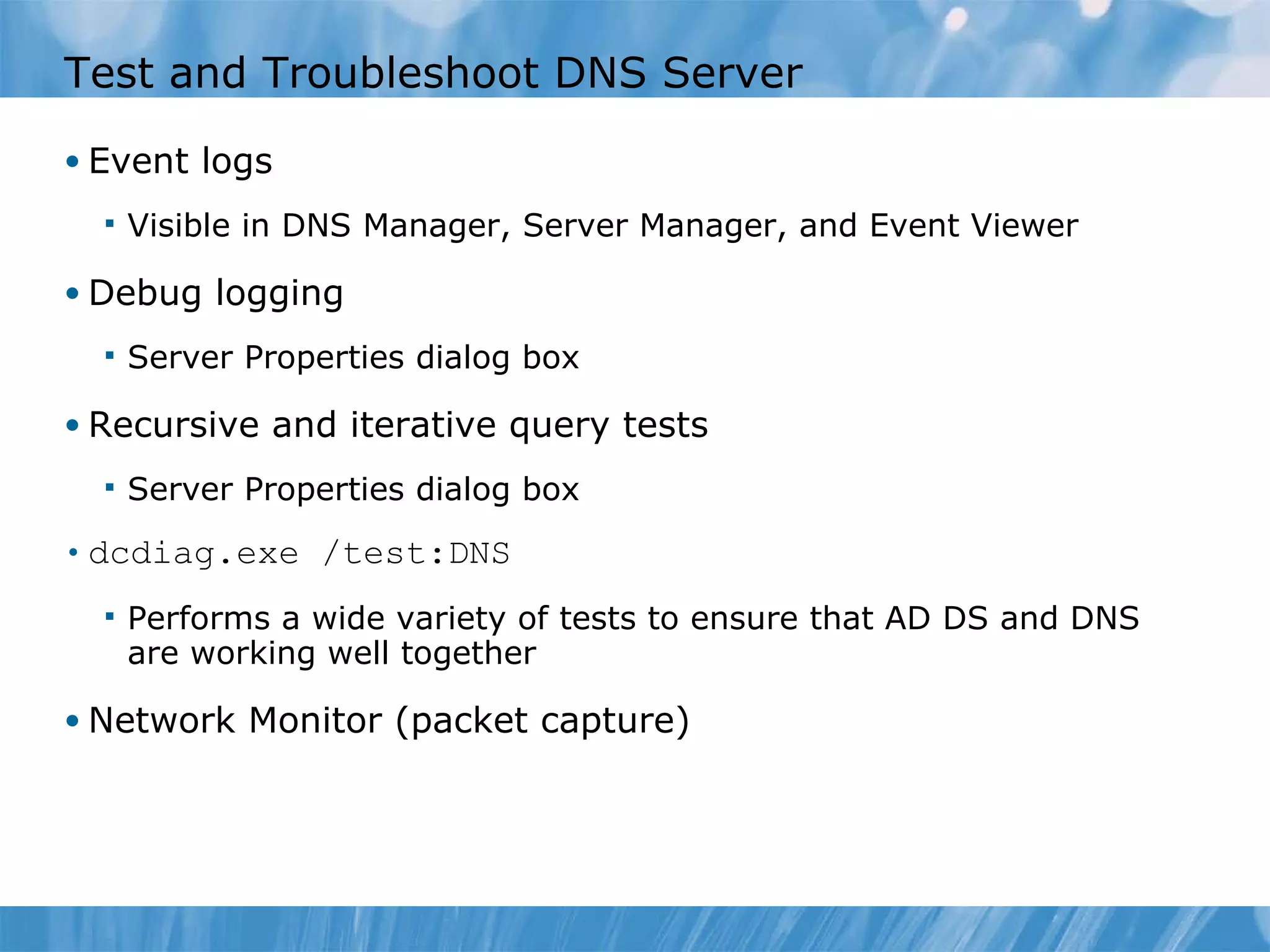 Test and Troubleshoot DNS Server

• Event logs

▪ Visible in DNS Manager, Server Manager, and Event Viewer

• Debug logging

▪ Server Properties dialog box

• Recursive and iterative query tests

▪ Server Properties dialog box

• dcdiag.exe /test:DNS

▪ Performs a wide variety of tests to ensure that AD DS and DNS are working well together

• Network Monitor (packet capture)